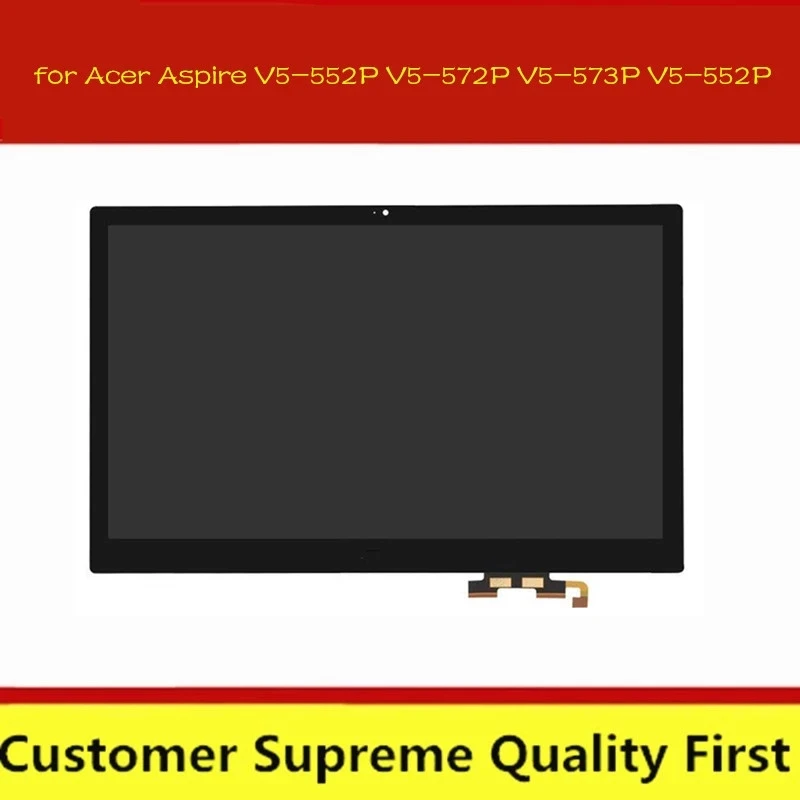 for Acer Aspire V5-552P V5-572P V5-573P V5-552P

Customer Supreme Quality First